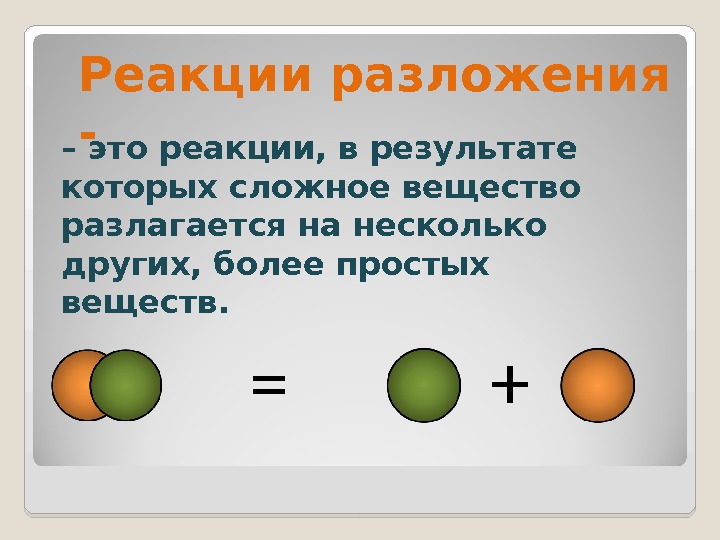 Реакции разложения -

– это реакции, в результате которых сложное вещество разлагается на несколько других, более простых веществ.

= +